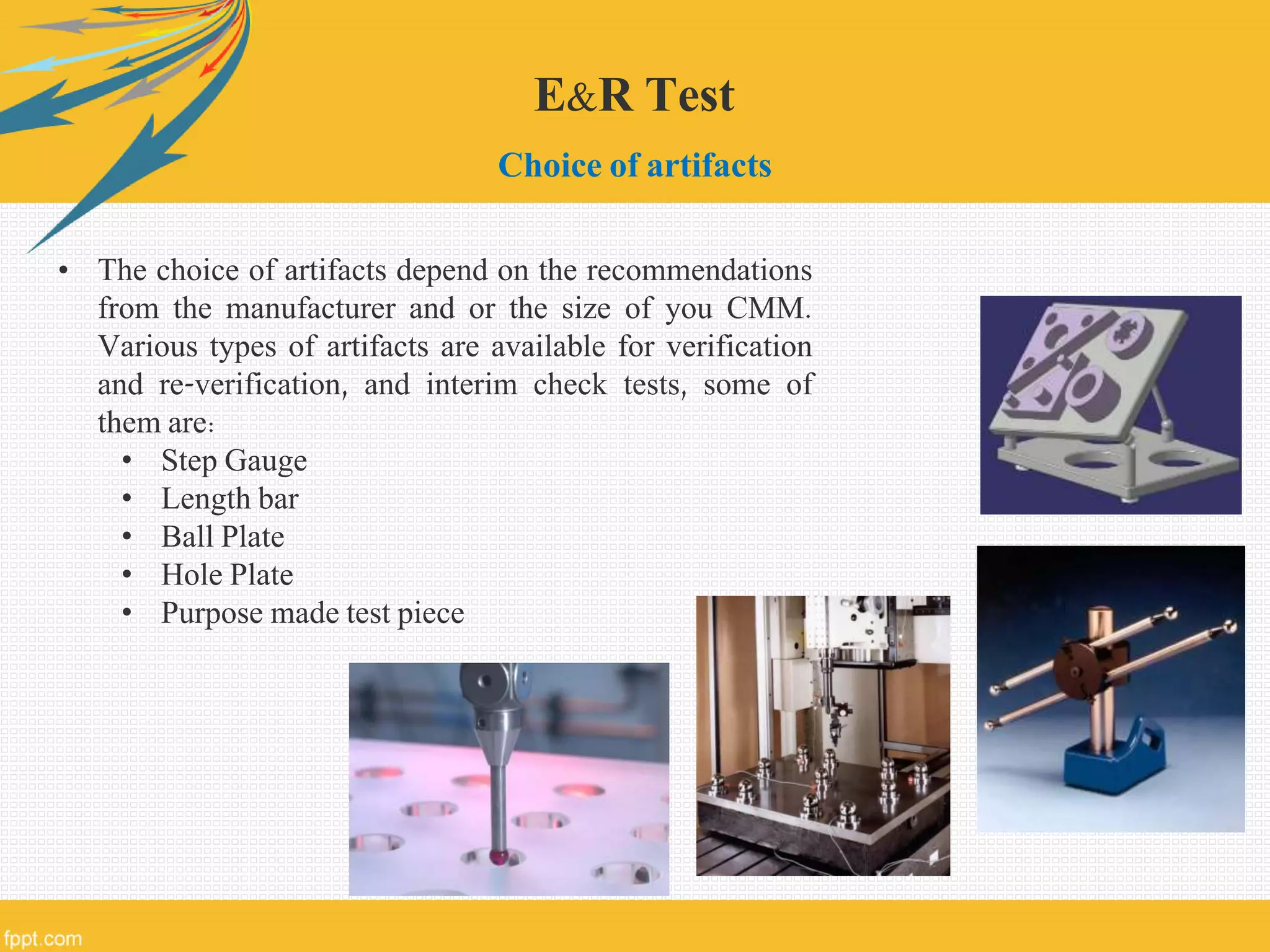 E&R Test

Choice of artifacts

• The choice of artifacts depend on the recommendations from the manufacturer and or the size of you CMM. Various types of artifacts are available for verification and re-verification, and interim check tests, some of them are:
  • Step Gauge
  • Length bar
  • Ball Plate
  • Hole Plate
  • Purpose made test piece

fppt.com